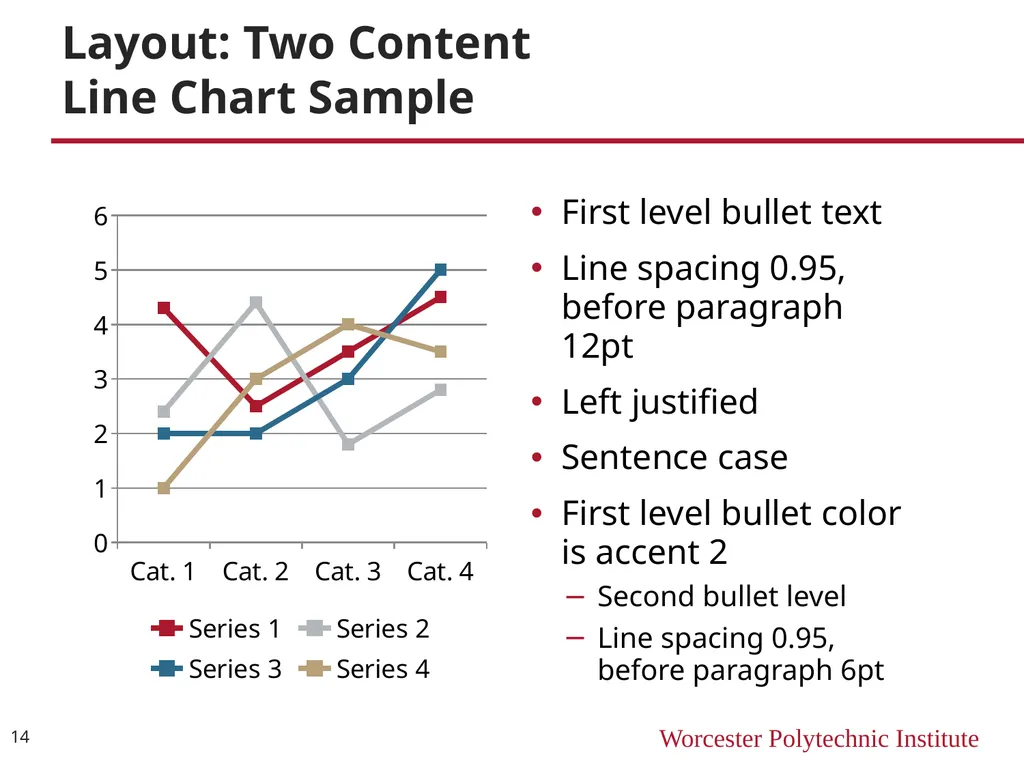 Layout: Two Content
Line Chart Sample

6
5
4
3
2
1
0
Cat. 1 Cat. 2 Cat. 3 Cat. 4

Series 1 Series 2
Series 3 Series 4

• First level bullet text
• Line spacing 0.95, before paragraph 12pt
• Left justified
• Sentence case
• First level bullet color is accent 2
– Second bullet level
– Line spacing 0.95, before paragraph 6pt

14

Worcester Polytechnic Institute